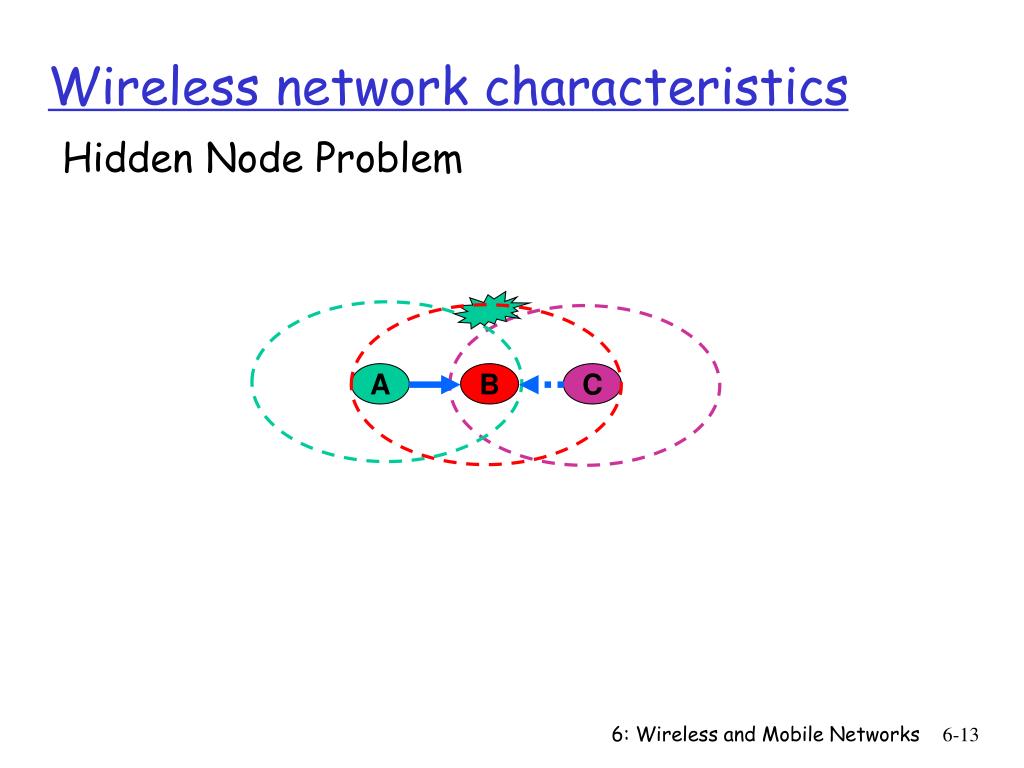 Wireless network characteristics

Hidden Node Problem

A
B
C

6: Wireless and Mobile Networks 6-13